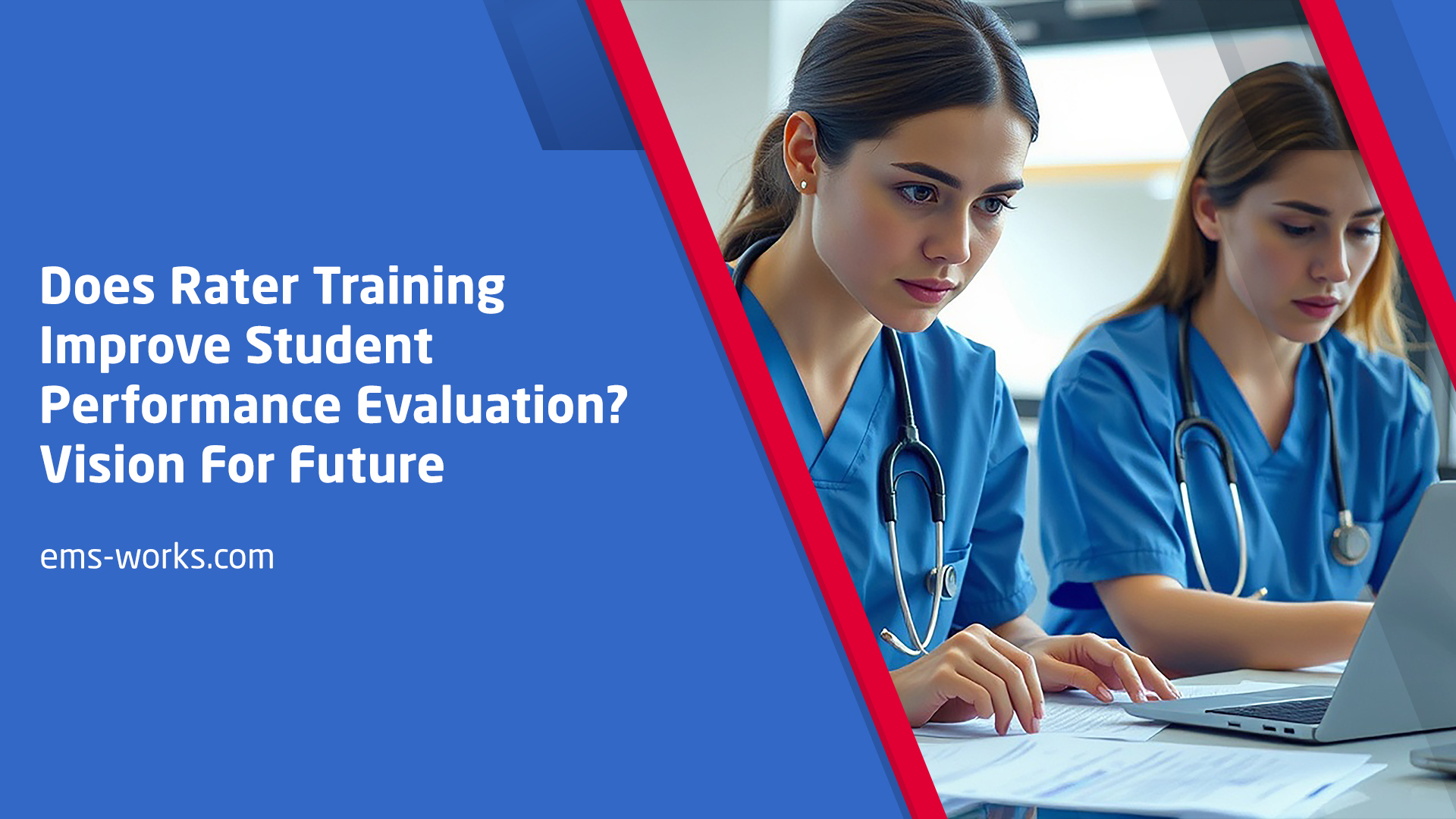 Does Rater Training Improve Student Performance Evaluation? Vision For Future

ems-works.com